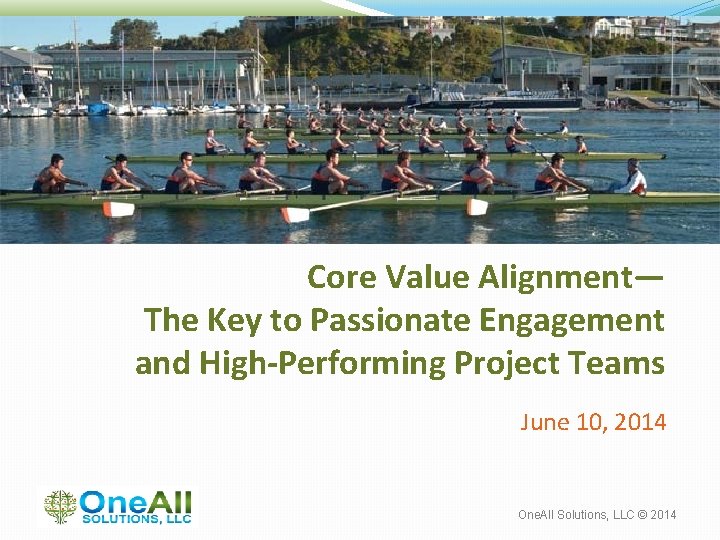 Core Value Alignment—
The Key to Passionate Engagement and High-Performing Project Teams

June 10, 2014

OneAll
SOLUTIONS, LLC

OneAll Solutions, LLC © 2014